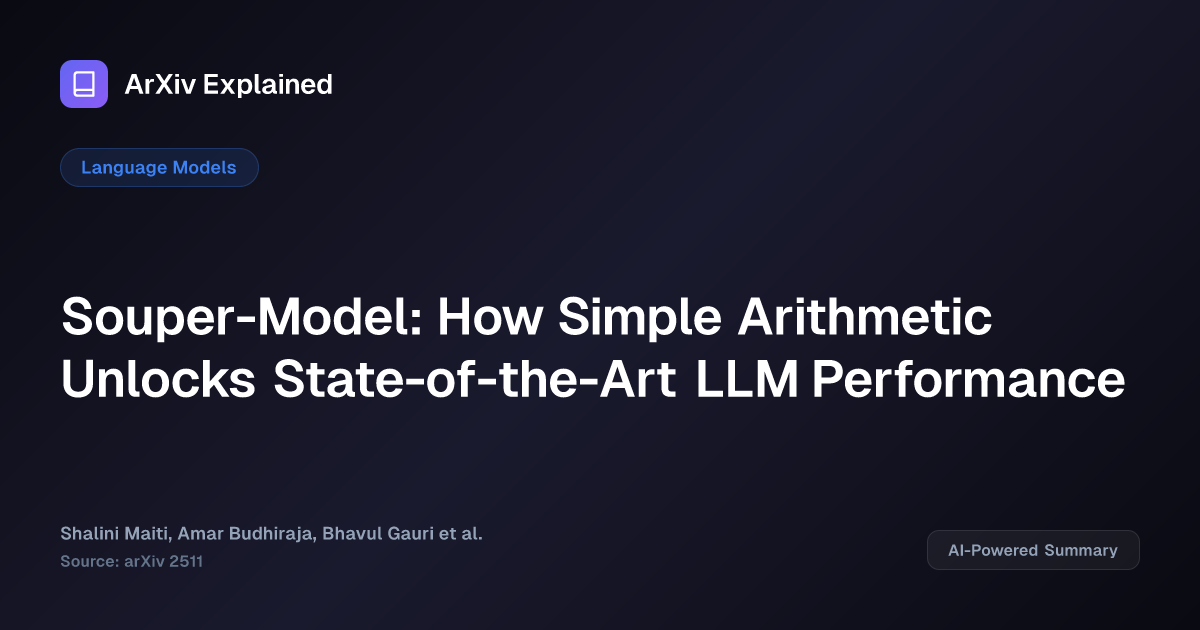 ArXiv Explained

Language Models

Souper-Model: How Simple Arithmetic Unlocks State-of-the-Art LLM Performance

Shalini Maiti, Amar Budhiraja, Bhavul Gauri et al.
Source: arXiv 2511

AI-Powered Summary